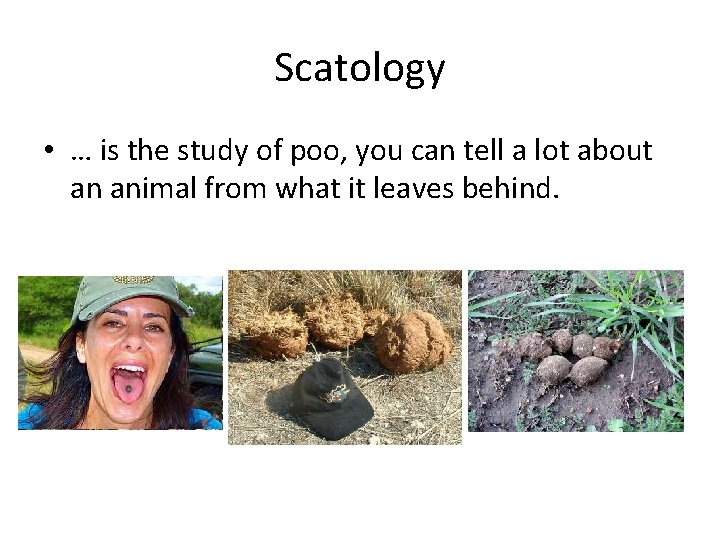 Scatology

• … is the study of poo, you can tell a lot about an animal from what it leaves behind.